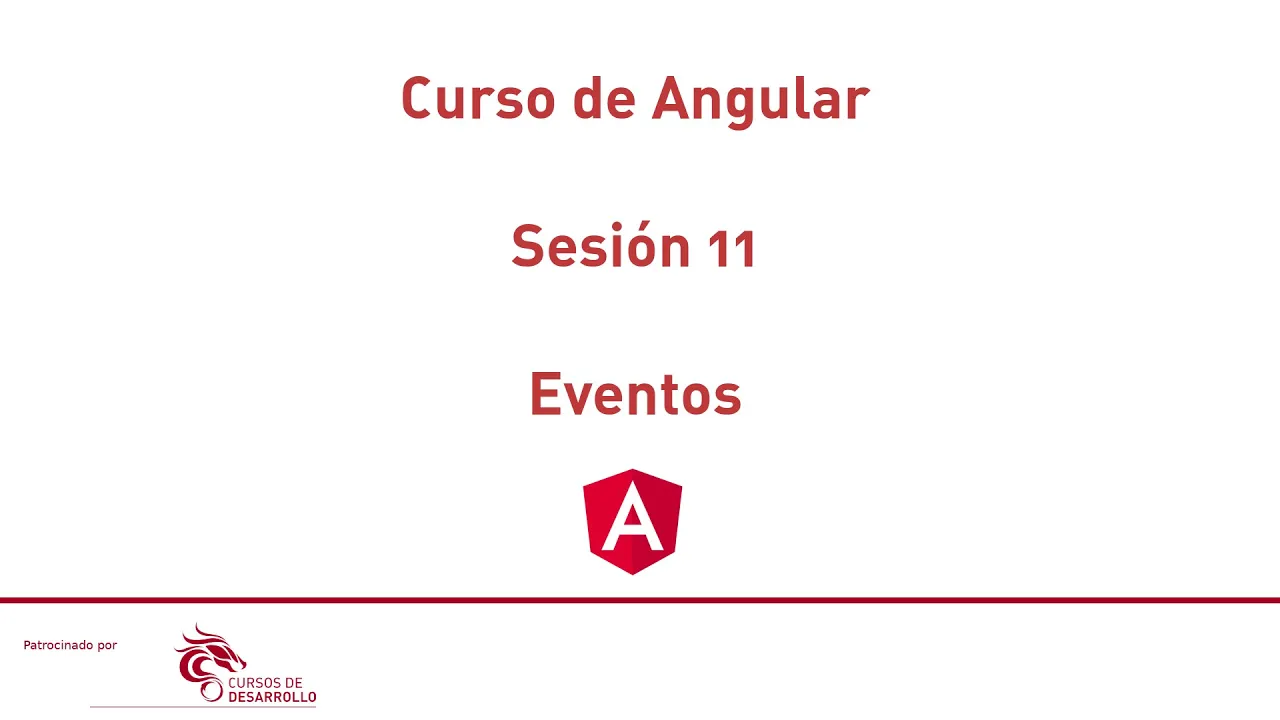 Curso de Angular

Sesión 11

Eventos

A

Patrocinado por

CURSOS DE
DESARROLLO